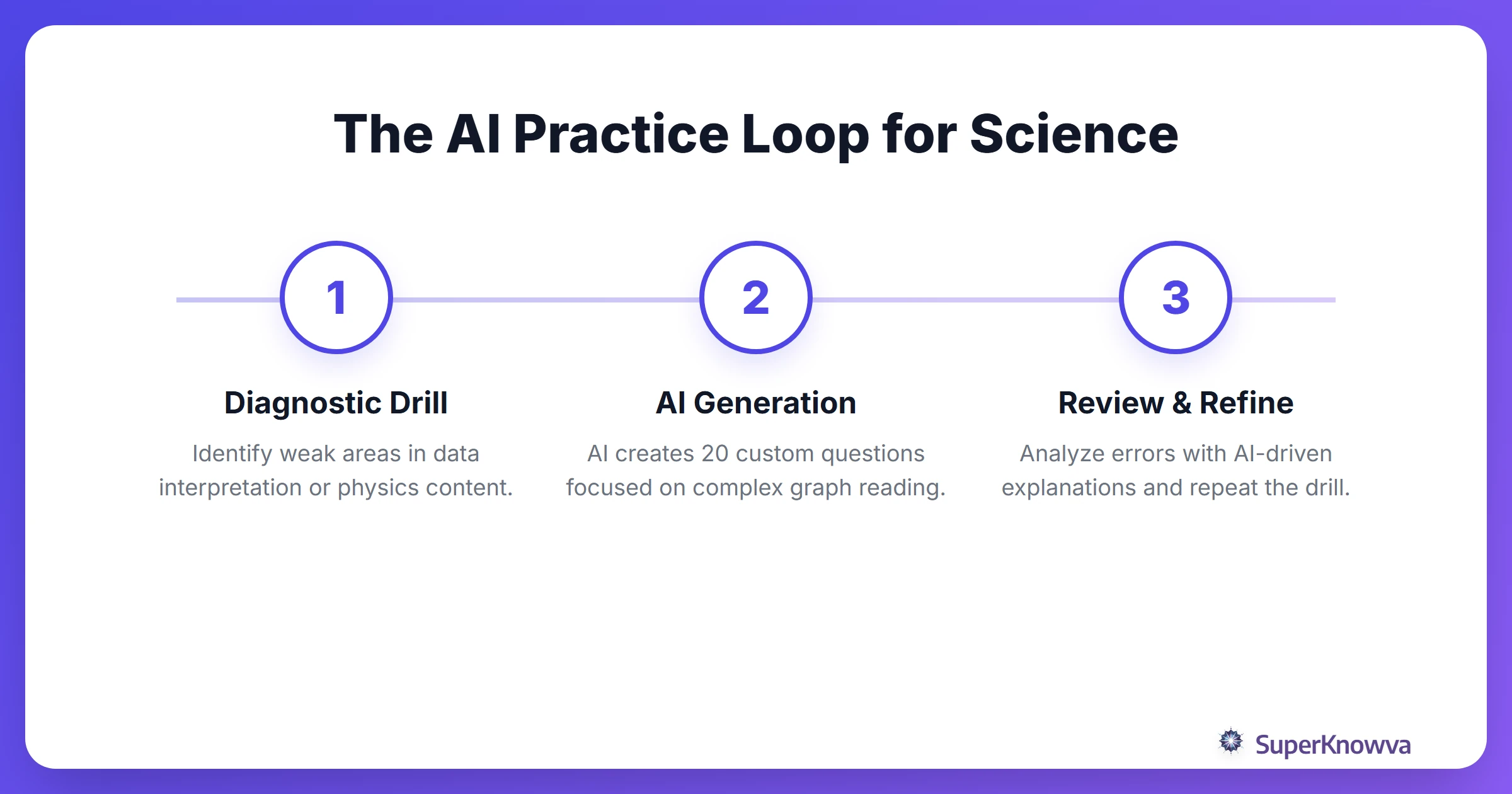 The AI Practice Loop for Science

1

Diagnostic Drill

Identify weak areas in data interpretation or physics content.

2

AI Generation

AI creates 20 custom questions focused on complex graph reading.

3

Review & Refine

Analyze errors with AI-driven explanations and repeat the drill.

SuperKnowva